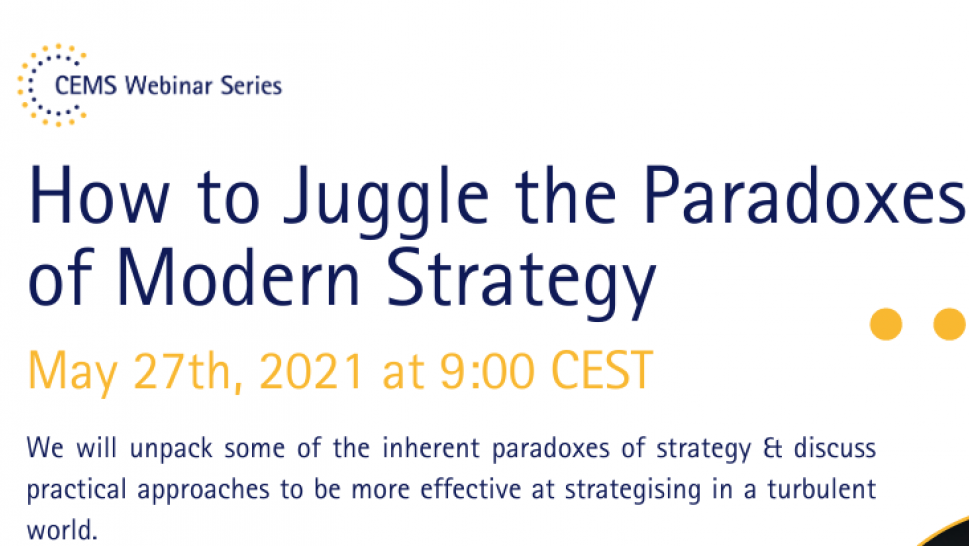 CEMS Webinar Series

How to Juggle the Paradoxes of Modern Strategy

May 27th, 2021 at 9:00 CEST

We will unpack some of the inherent paradoxes of strategy & discuss practical approaches to be more effective at strategising in a turbulent world.